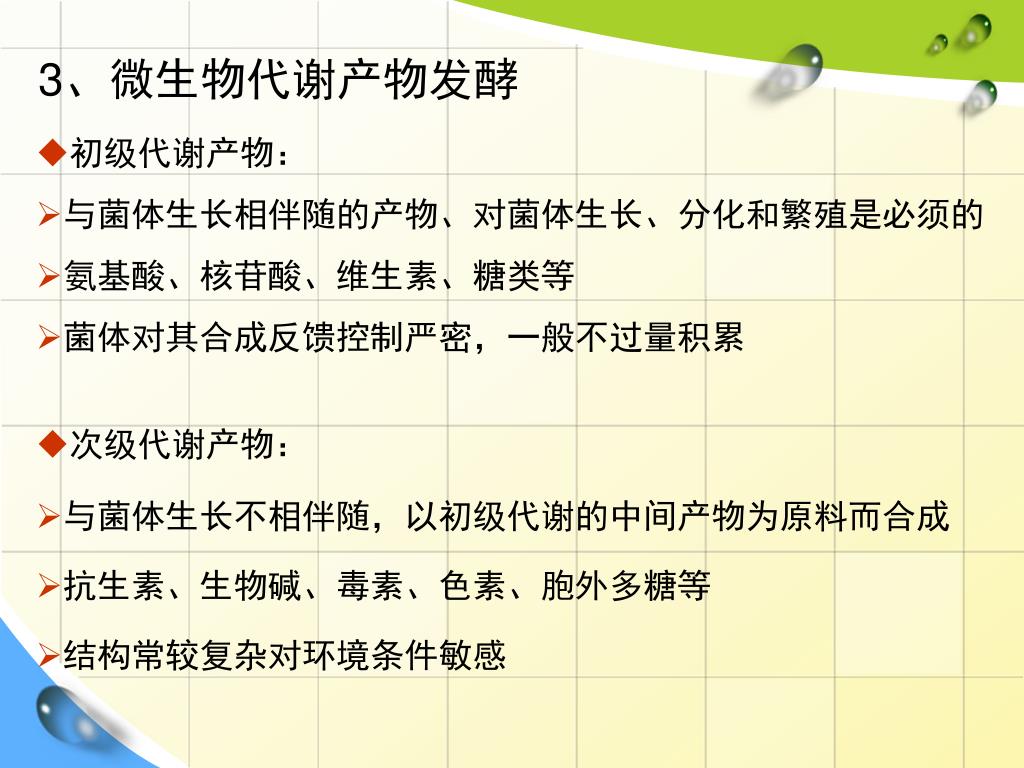 3、微生物代谢产物发酵

◆初级代谢产物：

➢与菌体生长相伴随的产物、对菌体生长、分化和繁殖是必须的

➢氨基酸、核苷酸、维生素、糖类等

➢菌体对其合成反馈控制严密，一般不过量积累

◆次级代谢产物：

➢与菌体生长不相伴随，以初级代谢的中间产物为原料而合成

➢抗生素、生物碱、毒素、色素、胞外多糖等

➢结构常较复杂对环境条件敏感